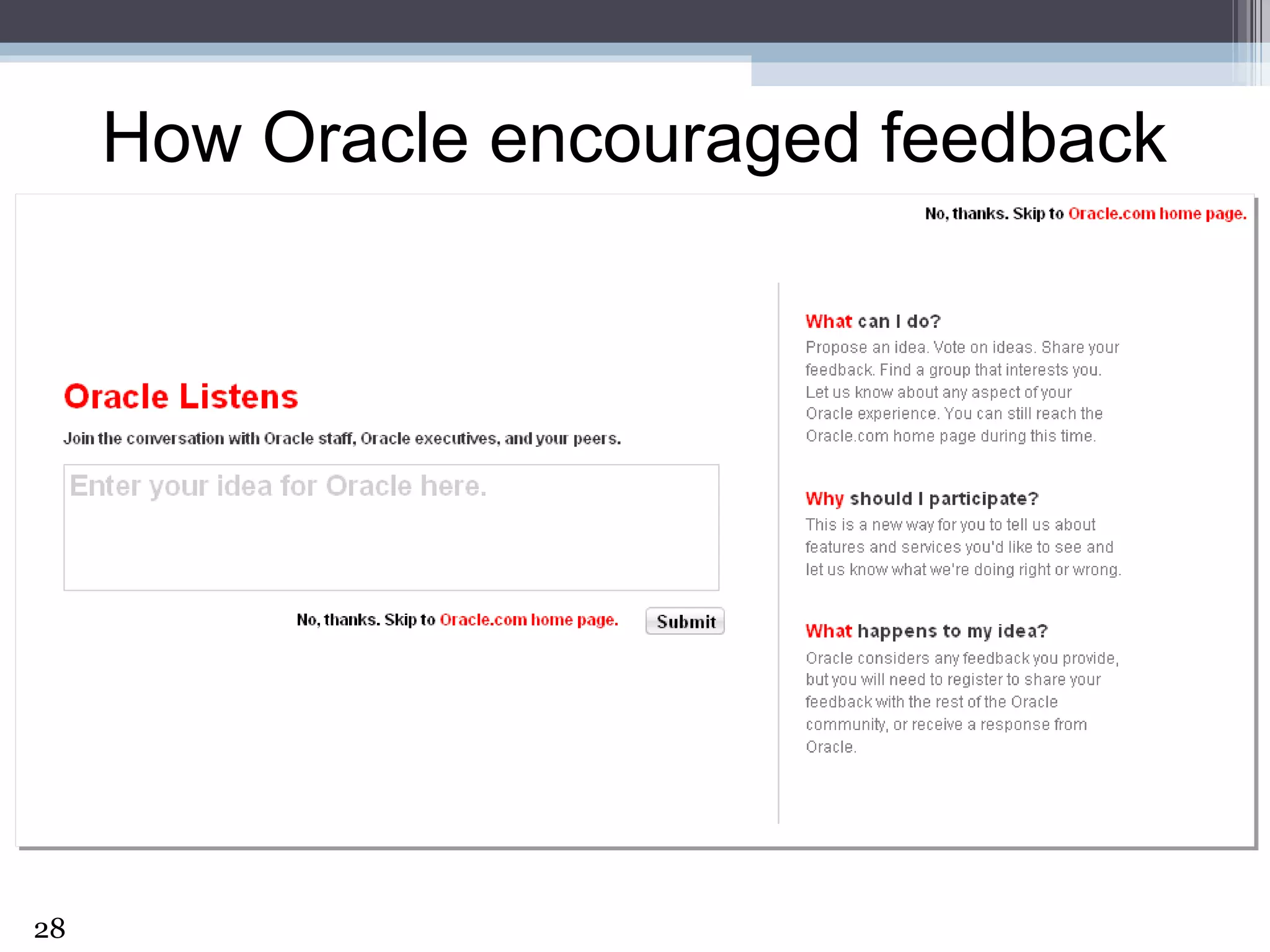 How Oracle encouraged feedback

No, thanks. Skip to Oracle.com home page.

Oracle Listens

Join the conversation with Oracle staff, Oracle executives, and your peers.

Enter your idea for Oracle here.

No, thanks. Skip to Oracle.com home page. Submit

What can I do?
Propose an idea. Vote on ideas. Share your feedback. Find a group that interests you. Let us know about any aspect of your Oracle experience. You can still reach the Oracle.com home page during this time.

Why should I participate?
This is a new way for you to tell us about features and services you'd like to see and let us know what we're doing right or wrong.

What happens to my idea?
Oracle considers any feedback you provide, but you will need to register to share your feedback with the rest of the Oracle community, or receive a response from Oracle.

28